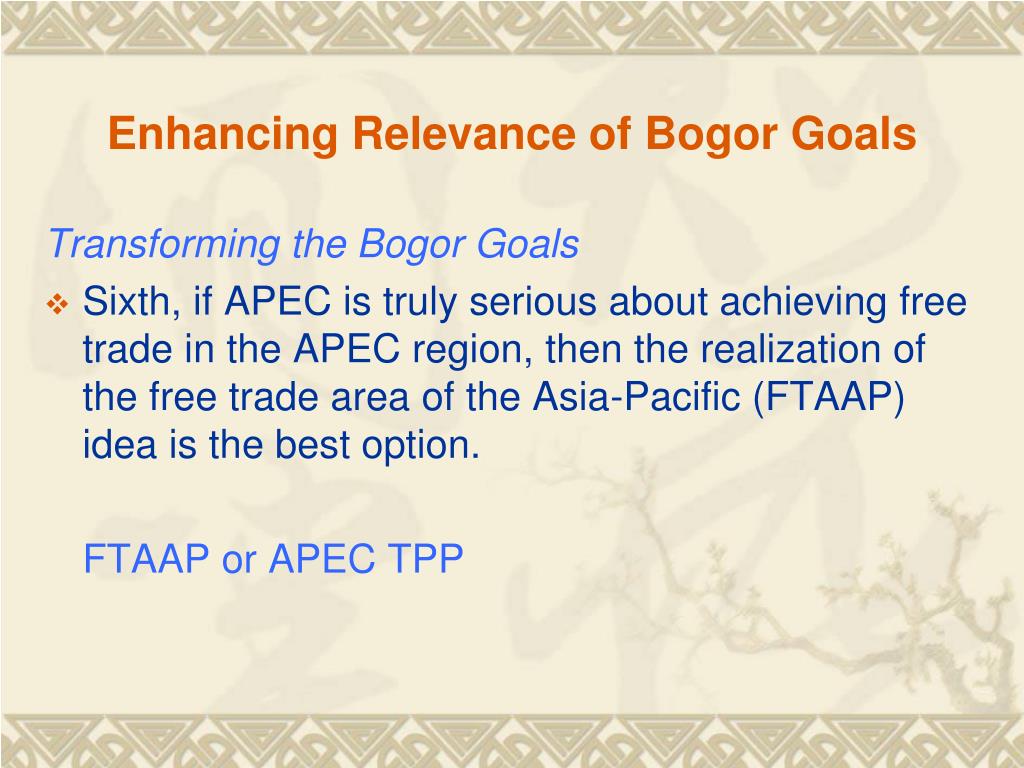 Enhancing Relevance of Bogor Goals

Transforming the Bogor Goals

❖ Sixth, if APEC is truly serious about achieving free trade in the APEC region, then the realization of the free trade area of the Asia-Pacific (FTAAP) idea is the best option.

FTAAP or APEC TPP